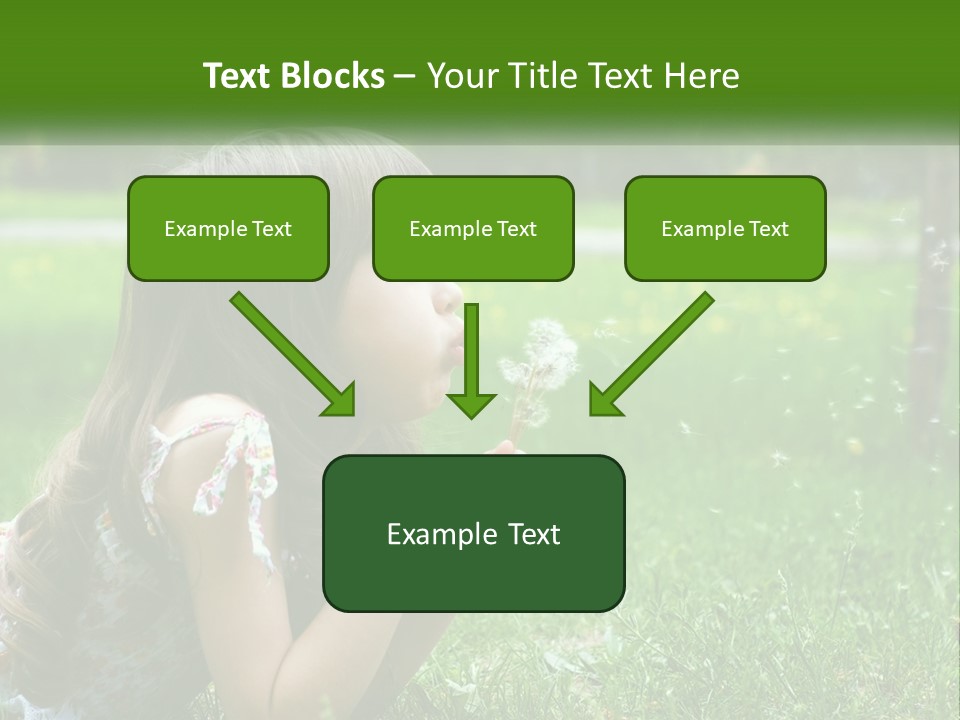 Text Blocks – Your Title Text Here

Example Text

Example Text

Example Text

Example Text